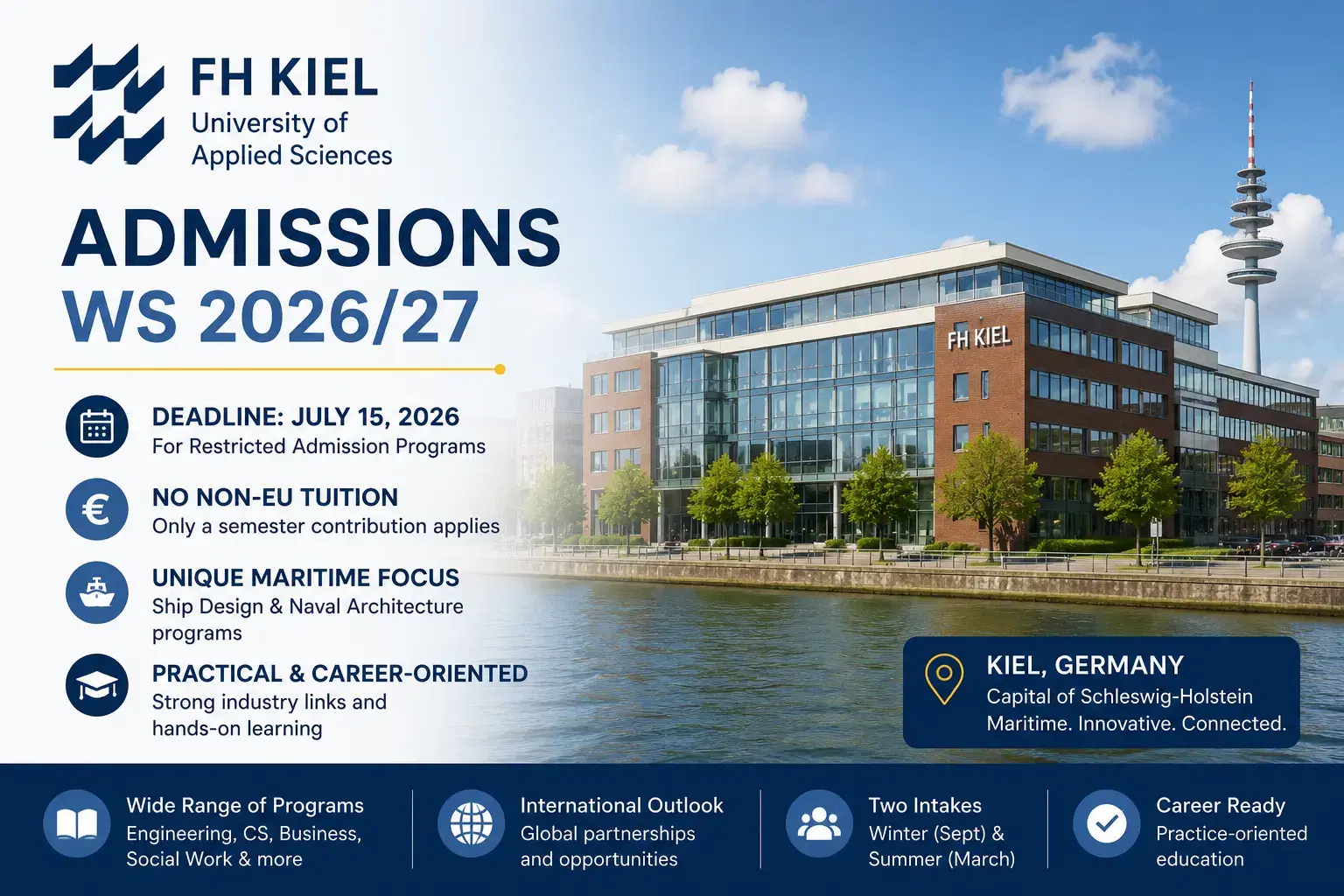 FH KIEL
University of Applied Sciences

ADMISSIONS
WS 2026/27

DEADLINE: JULY 15, 2026
For Restricted Admission Programs

NO NON-EU TUITION
Only a semester contribution applies

UNIQUE MARITIME FOCUS
Ship Design & Naval Architecture programs

PRACTICAL & CAREER-ORIENTED
Strong industry links and hands-on learning

FH KIEL

KIEL, GERMANY
Capital of Schleswig-Holstein
Maritime. Innovative. Connected.

Wide Range of Programs
Engineering, CS, Business, Social Work & more

International Outlook
Global partnerships and opportunities

Two Intakes
Winter (Sept) & Summer (March)

Career Ready
Practice-oriented education